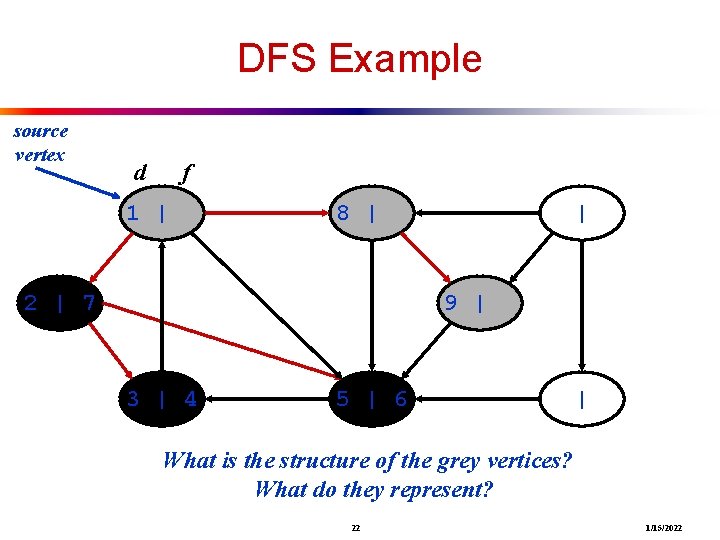 DFS Example

source vertex

d f

1 |

8 |

|

2 | 7

9 |

3 | 4

5 | 6

|

What is the structure of the grey vertices?
What do they represent?

22

1/15/2022